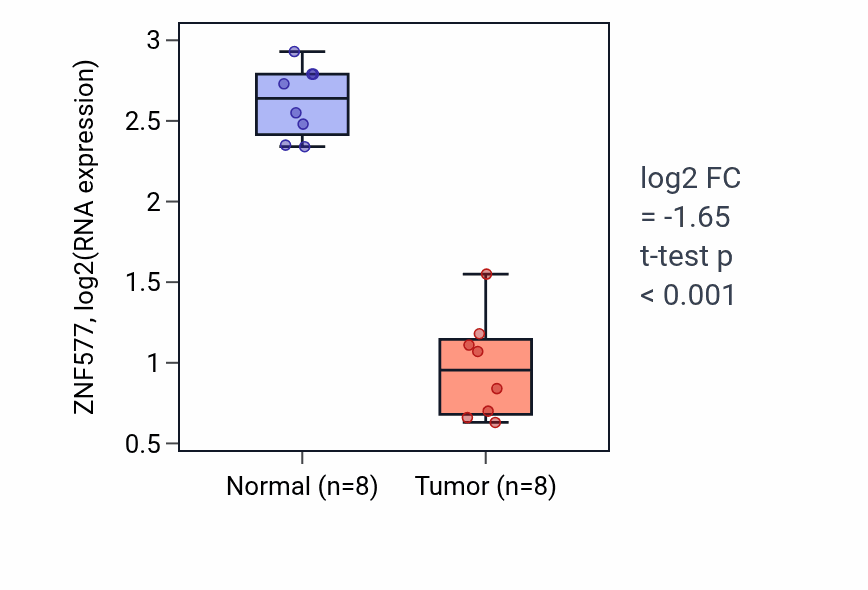 ZNF577, log2(RNA expression)

3
2.5
2
1.5
1
0.5

Normal (n=8)
Tumor (n=8)

log2 FC
= -1.65
t-test p
< 0.001